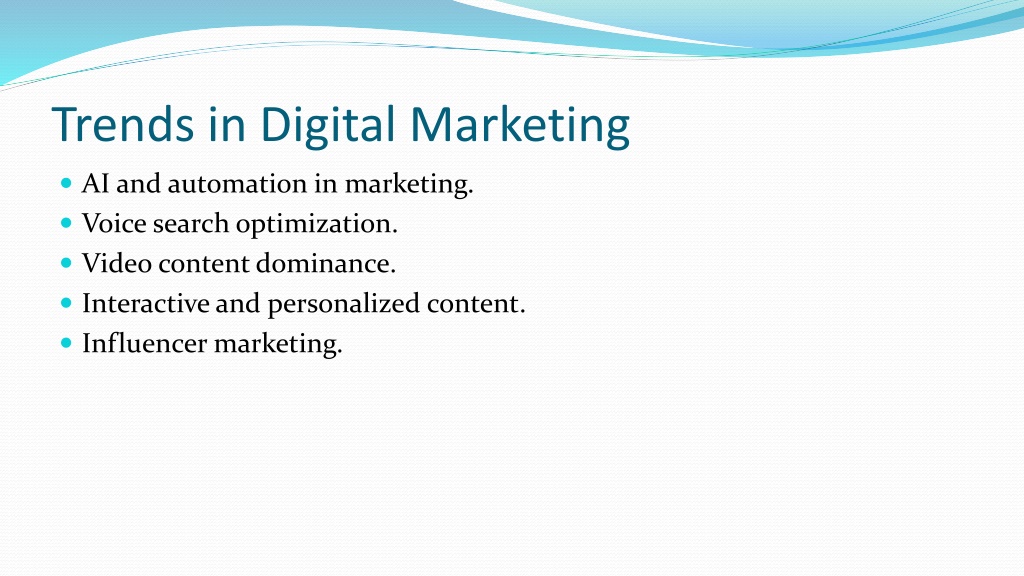 Trends in Digital Marketing

- AI and automation in marketing.
- Voice search optimization.
- Video content dominance.
- Interactive and personalized content.
- Influencer marketing.